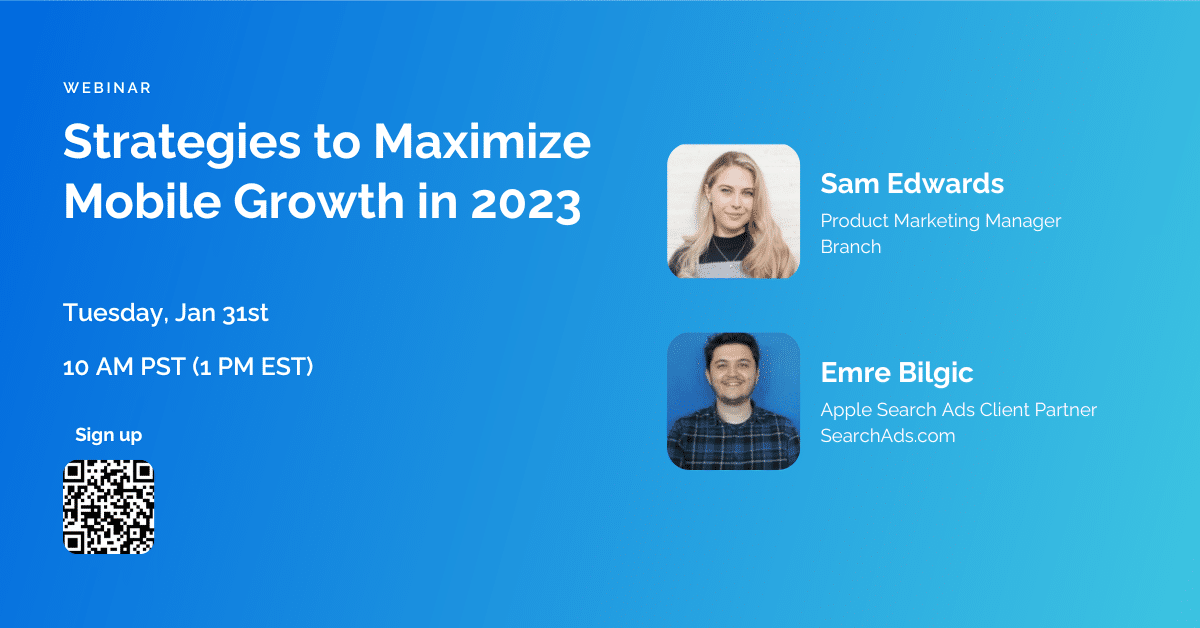 WEBINAR

Strategies to Maximize Mobile Growth in 2023

Tuesday, Jan 31st

10 AM PST (1 PM EST)

Sign up

Sam Edwards
Product Marketing Manager
Branch

Emre Bilgic
Apple Search Ads Client Partner
SearchAds.com